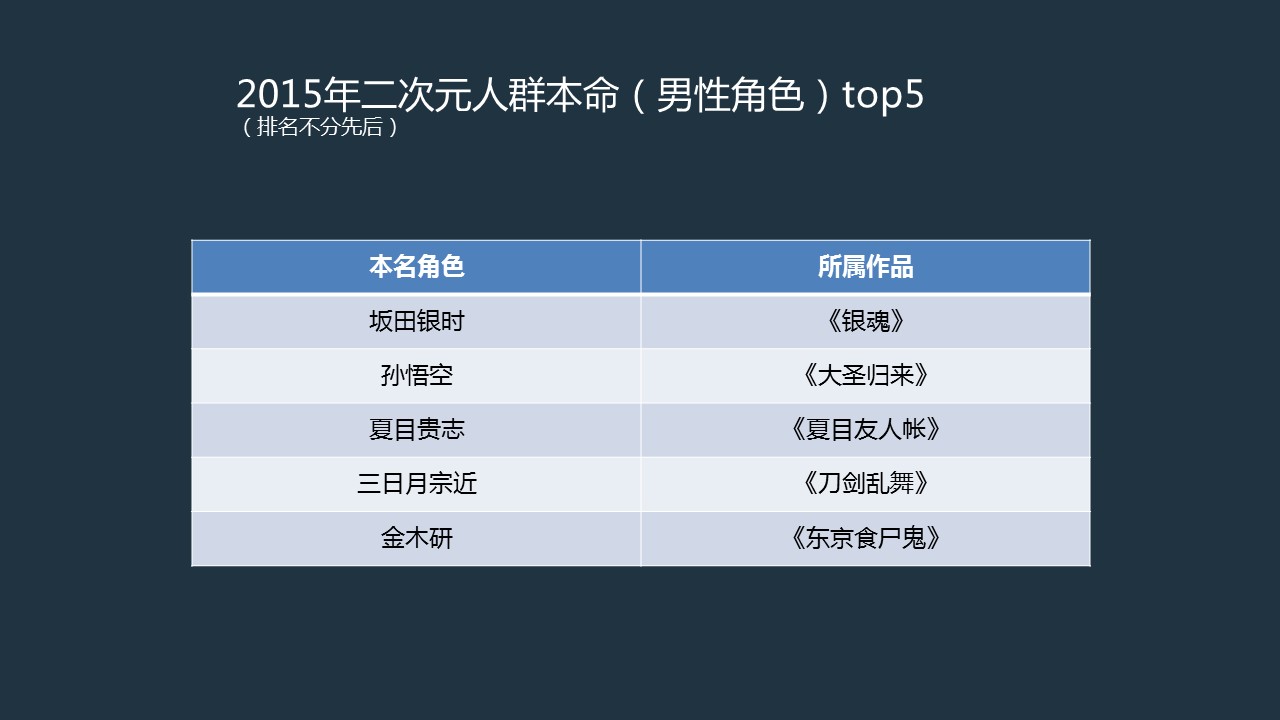 2015年二次元人群本命（男性角色）top5
（排名不分先后）

| 本名角色 | 所属作品 |
|---|---|
| 坂田银时 | 《银魂》 |
| 孙悟空 | 《大圣归来》 |
| 夏目贵志 | 《夏目友人帐》 |
| 三日月宗近 | 《刀剑乱舞》 |
| 金木研 | 《东京食尸鬼》 |